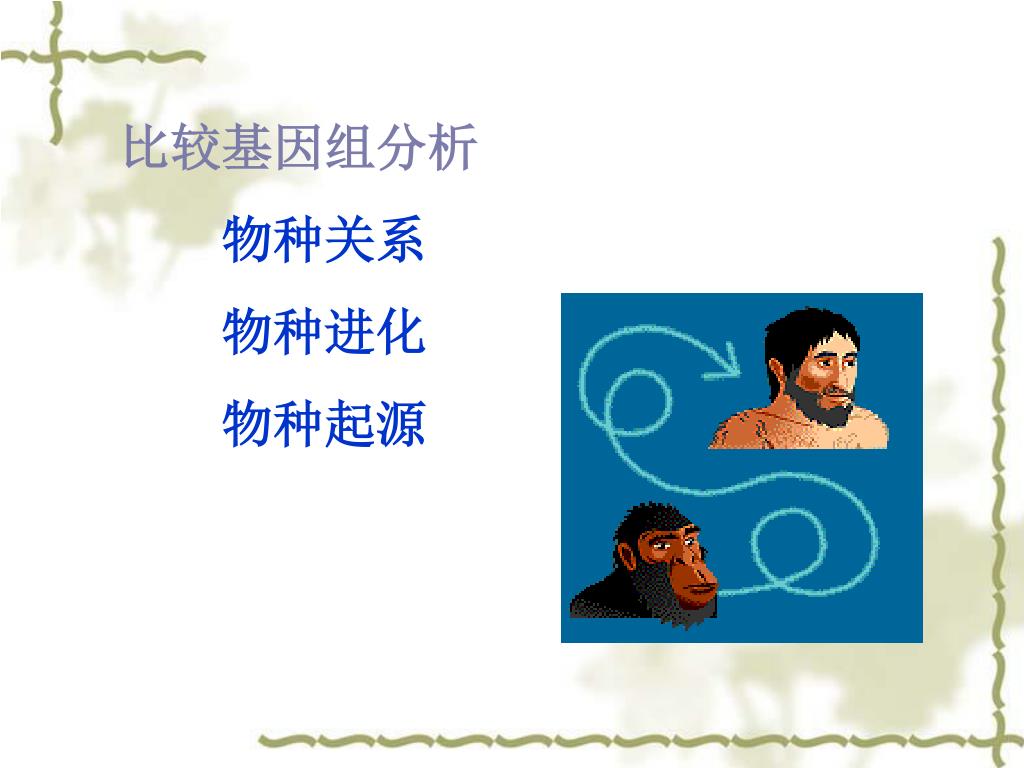 比较基因组分析

物种关系

物种进化

物种起源